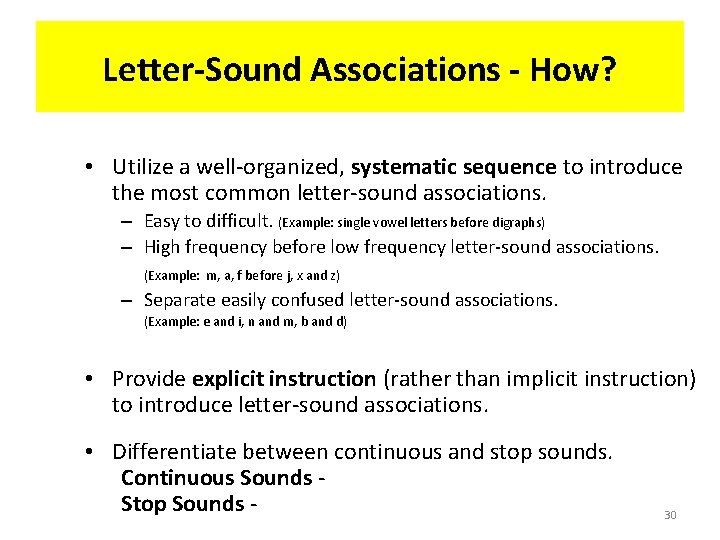 Letter-Sound Associations - How?

• Utilize a well-organized, systematic sequence to introduce the most common letter-sound associations.
– Easy to difficult. (Example: single vowel letters before digraphs)
– High frequency before low frequency letter-sound associations. (Example: m, a, f before j, x and z)
– Separate easily confused letter-sound associations. (Example: e and i, n and m, b and d)

• Provide explicit instruction (rather than implicit instruction) to introduce letter-sound associations.

• Differentiate between continuous and stop sounds.
Continuous Sounds -
Stop Sounds -

30